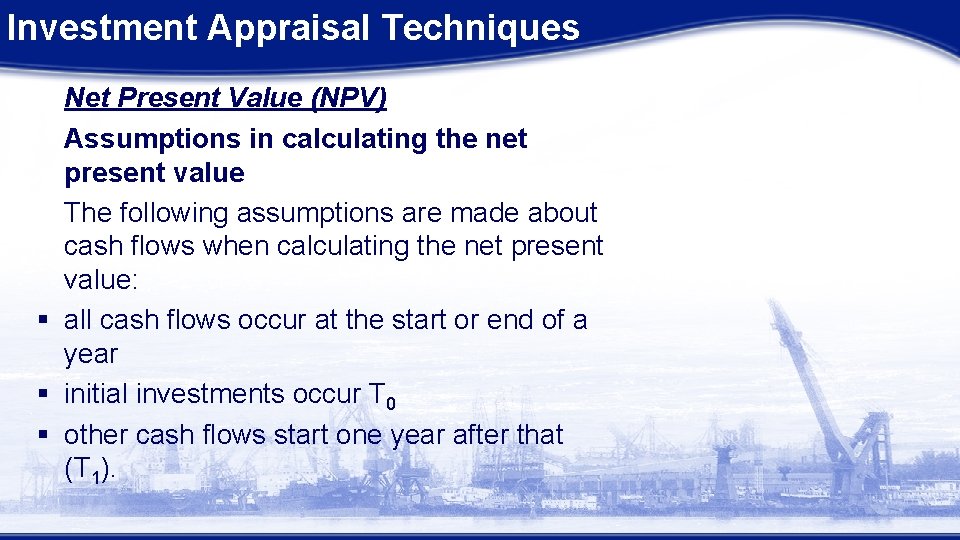 Investment Appraisal Techniques

Net Present Value (NPV)

Assumptions in calculating the net present value

The following assumptions are made about cash flows when calculating the net present value:

• all cash flows occur at the start or end of a year
• initial investments occur $T_0$
• other cash flows start one year after that ($T_1$).